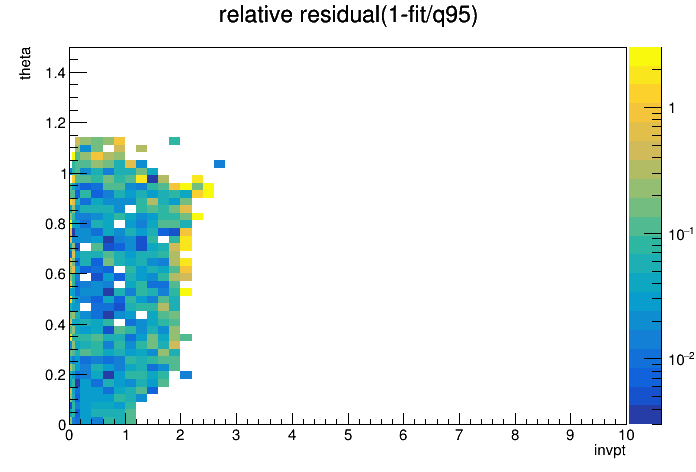 relative residual(1-fit/q95)

theta

1.4
1.2
1
0.8
0.6
0.4
0.2
0

0 1 2 3 4 5 6 7 8 9 10

invpt

1
$10^{-1}$
$10^{-2}$